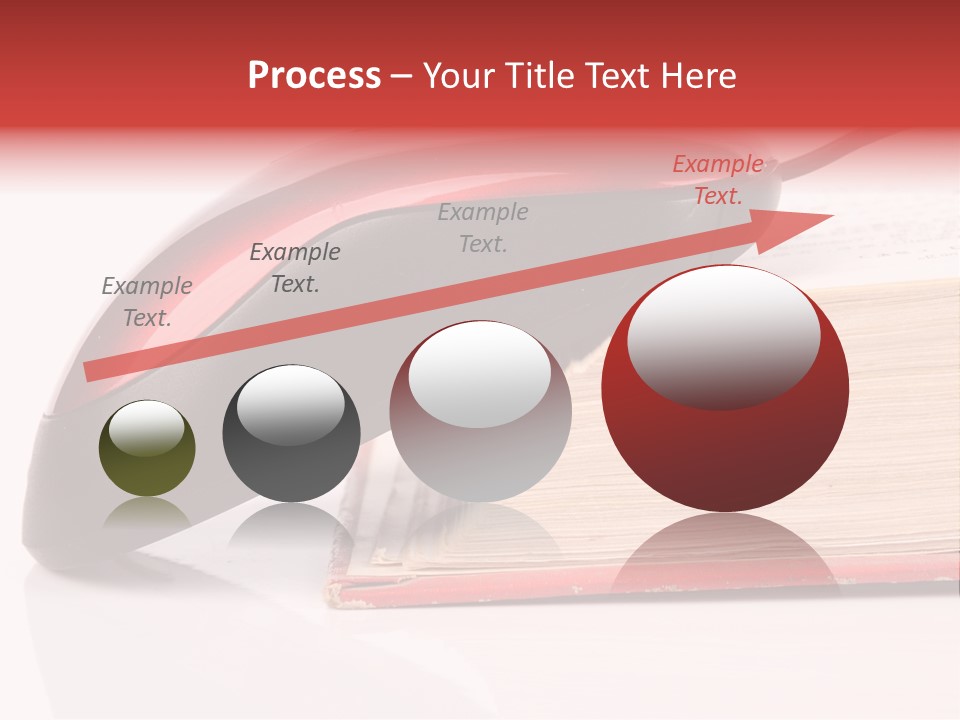 Process – Your Title Text Here

Example Text.

Example Text.

Example Text.

Example Text.